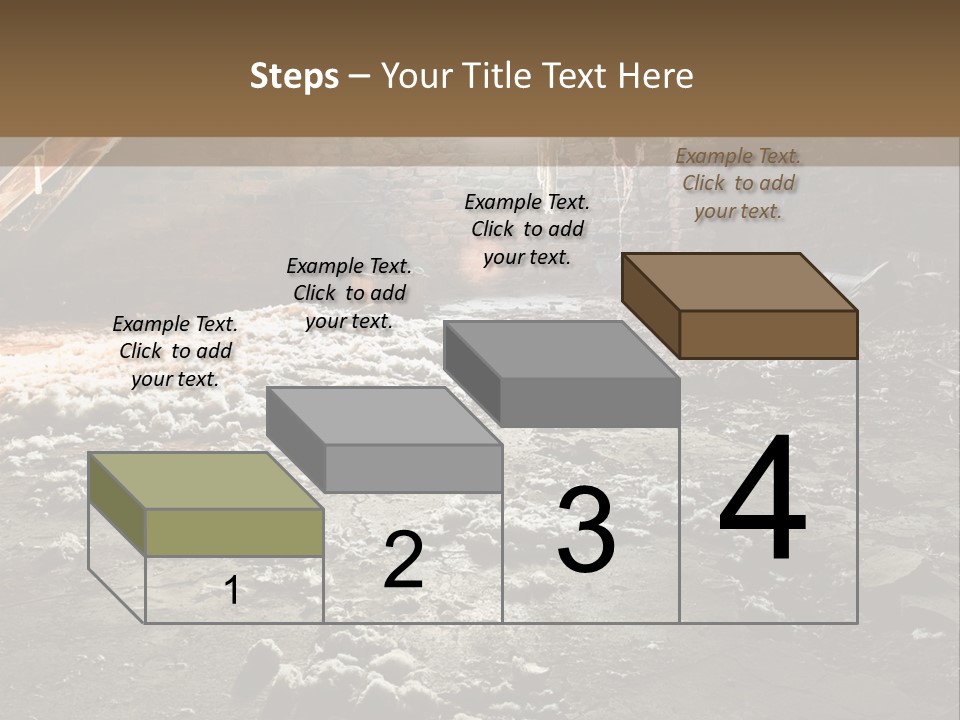 Steps – Your Title Text Here

Example Text. Click to add your text.

Example Text. Click to add your text.

Example Text. Click to add your text.

Example Text. Click to add your text.

1

2

3

4